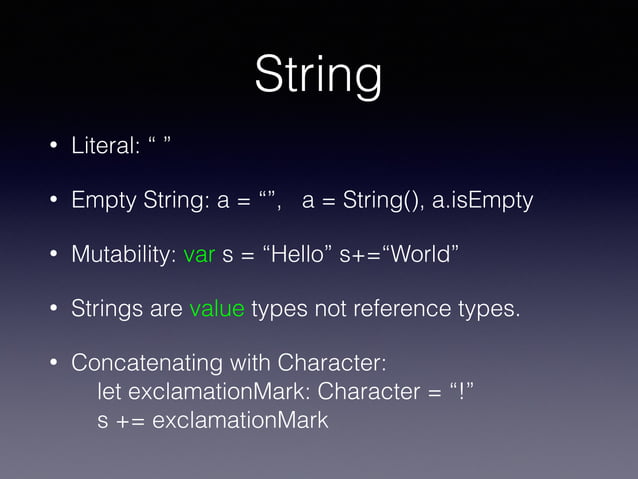 String

• Literal: “ ”

• Empty String: a = “”,   a = String(), a.isEmpty

• Mutability: var s = “Hello” s+=“World”

• Strings are value types not reference types.

• Concatenating with Character:
let exclamationMark: Character = “!”
s += exclamationMark